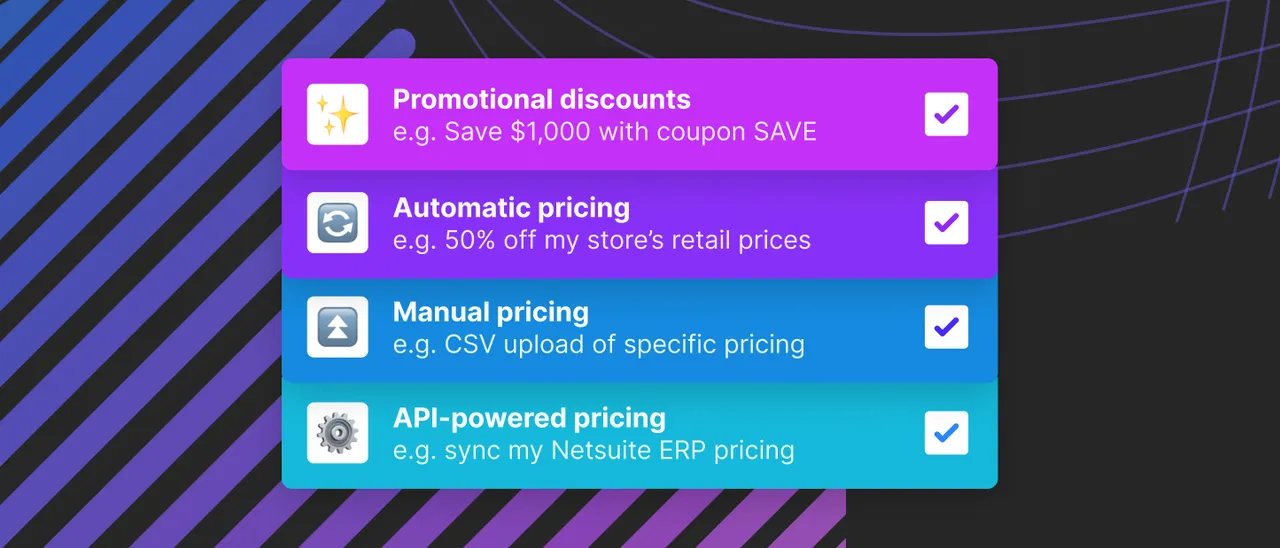 Promotional discounts
e.g. Save $1,000 with coupon SAVE

Automatic pricing
e.g. 50% off my store's retail prices

Manual pricing
e.g. CSV upload of specific pricing

API-powered pricing
e.g. sync my Netsuite ERP pricing